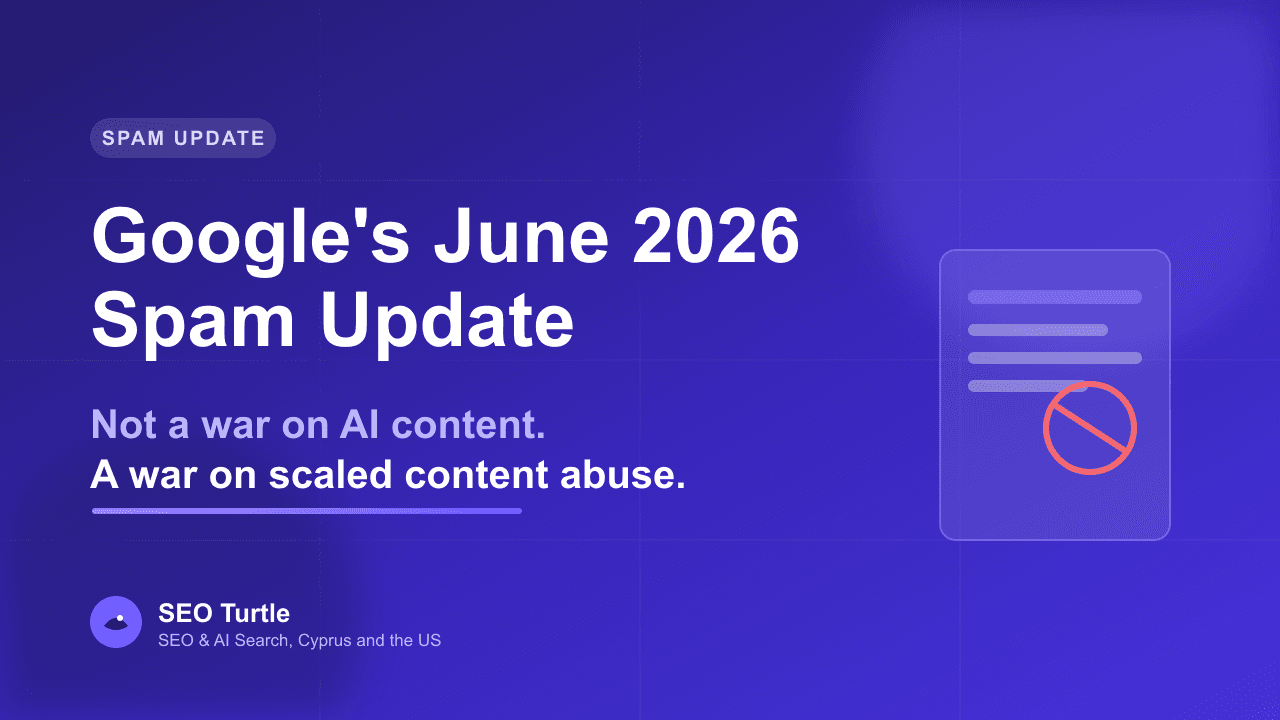 SPAM UPDATE

Google's June 2026 Spam Update

Not a war on AI content.
A war on scaled content abuse.

SEO Turtle
SEO & AI Search, Cyprus and the US